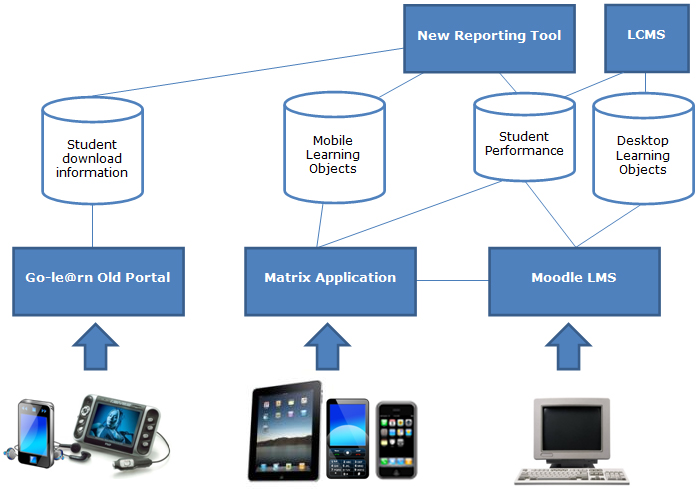 New Reporting Tool

LCMS

Student download information

Mobile Learning Objects

Student Performance

Desktop Learning Objects

Go-le@rn Old Portal

Matrix Application

Moodle LMS